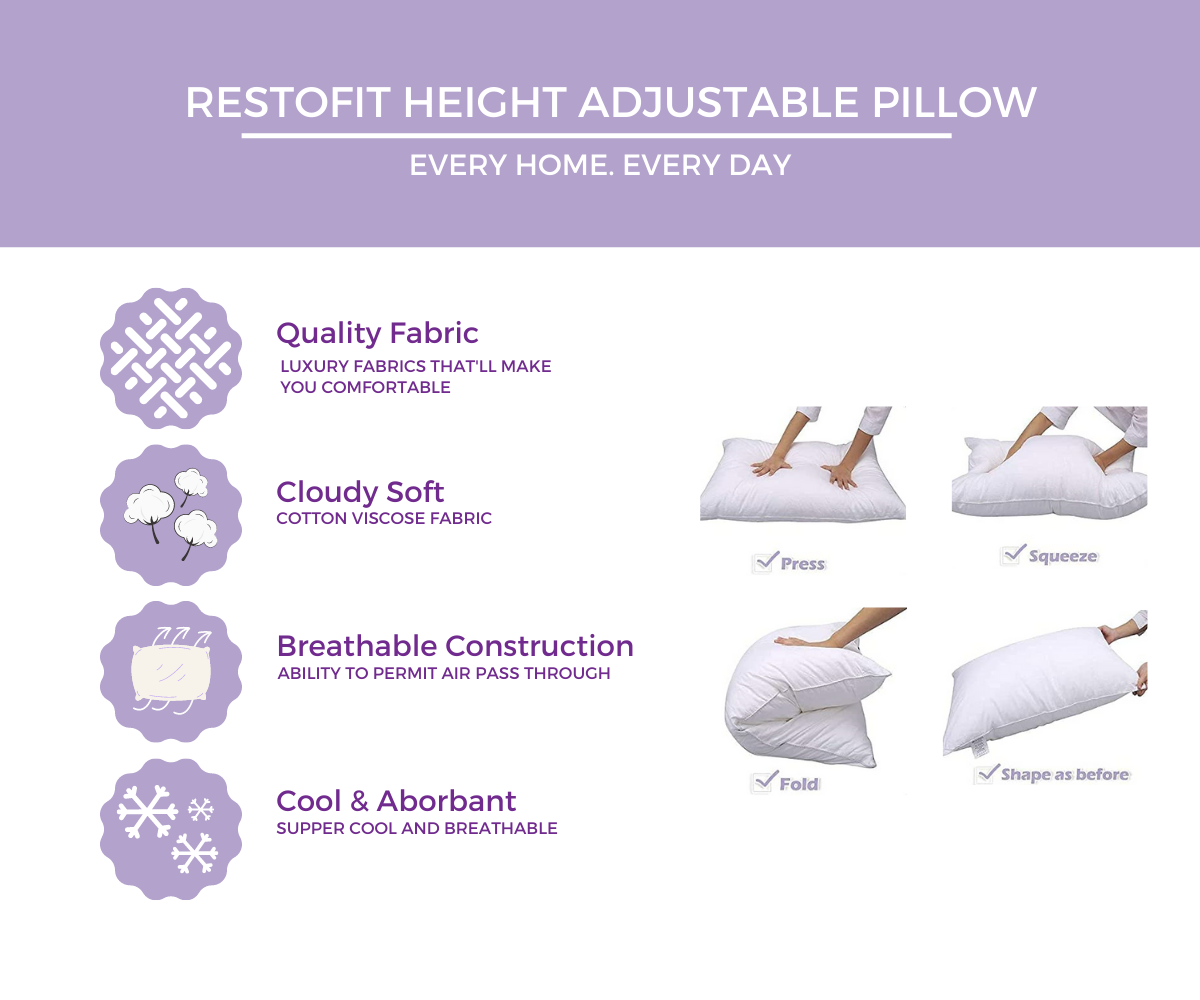 RESTOFIT HEIGHT ADJUSTABLE PILLOW

EVERY HOME. EVERY DAY

Quality Fabric
LUXURY FABRICS THAT'LL MAKE YOU COMFORTABLE

Cloudy Soft
COTTON VISCOSE FABRIC

Breathable Construction
ABILITY TO PERMIT AIR PASS THROUGH

Cool & Aborbant
SUPPER COOL AND BREATHABLE

Press

Squeeze

Fold

Shape as before